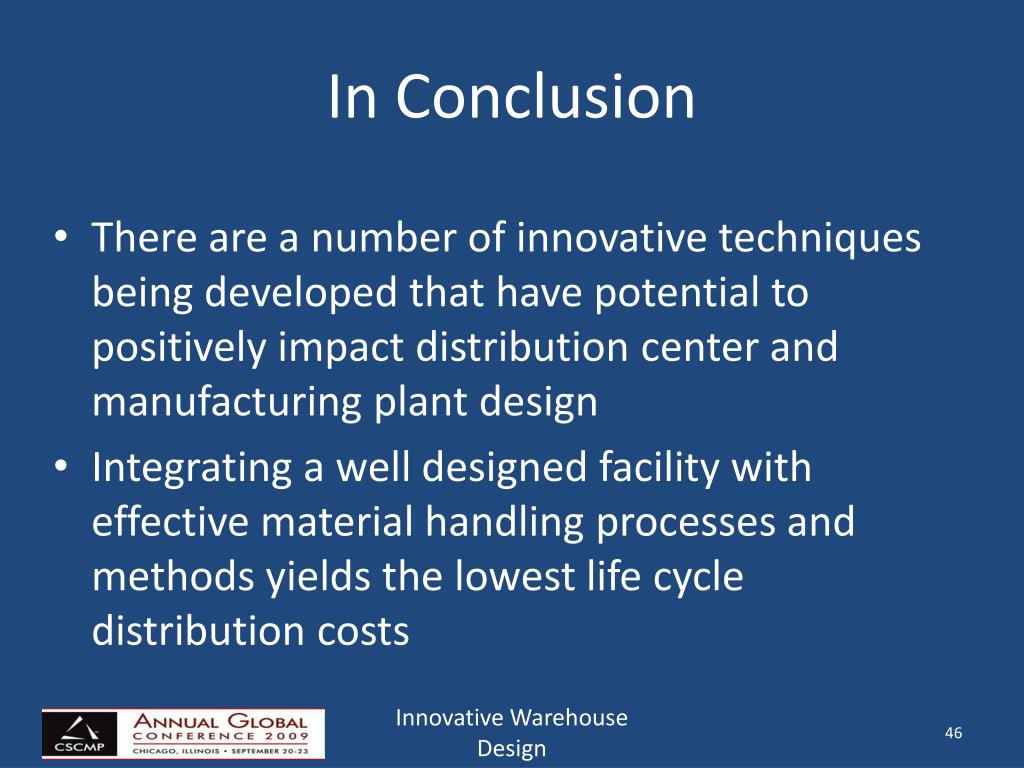 In Conclusion

• There are a number of innovative techniques being developed that have potential to positively impact distribution center and manufacturing plant design

• Integrating a well designed facility with effective material handling processes and methods yields the lowest life cycle distribution costs

CSCMP ANNUAL GLOBAL CONFERENCE 2009 CHICAGO, ILLINOIS • SEPTEMBER 20-23

Innovative Warehouse Design

46